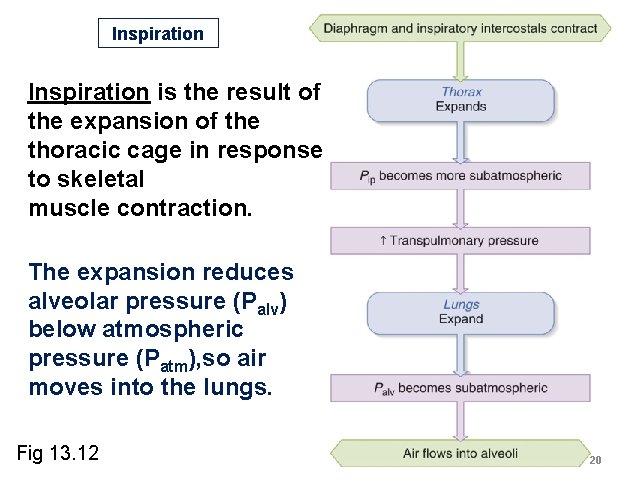 Inspiration

Inspiration is the result of the expansion of the thoracic cage in response to skeletal muscle contraction.

The expansion reduces alveolar pressure ($P_{alv}$) below atmospheric pressure ($P_{atm}$),so air moves into the lungs.

Fig 13.12

Diaphragm and inspiratory intercostals contract

Thorax
Expands

$P_{ip}$ becomes more subatmospheric

↑ Transpulmonary pressure

Lungs
Expand

$P_{alv}$ becomes subatmospheric

Air flows into alveoli

20